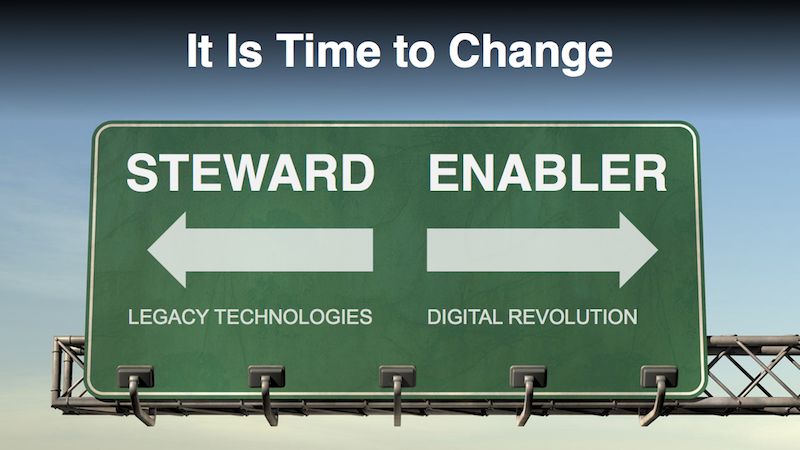 It Is Time to Change

STEWARD

LEGACY TECHNOLOGIES

ENABLER

DIGITAL REVOLUTION